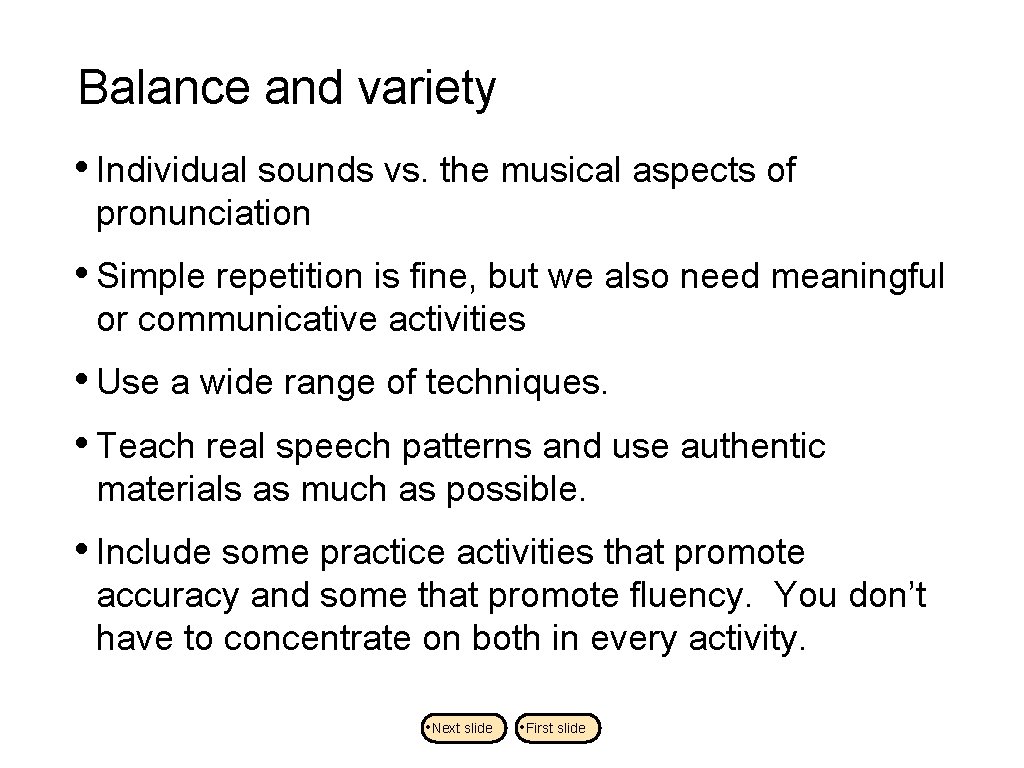 Balance and variety

• Individual sounds vs. the musical aspects of pronunciation

• Simple repetition is fine, but we also need meaningful or communicative activities

• Use a wide range of techniques.

• Teach real speech patterns and use authentic materials as much as possible.

• Include some practice activities that promote accuracy and some that promote fluency. You don’t have to concentrate on both in every activity.

• Next slide • First slide